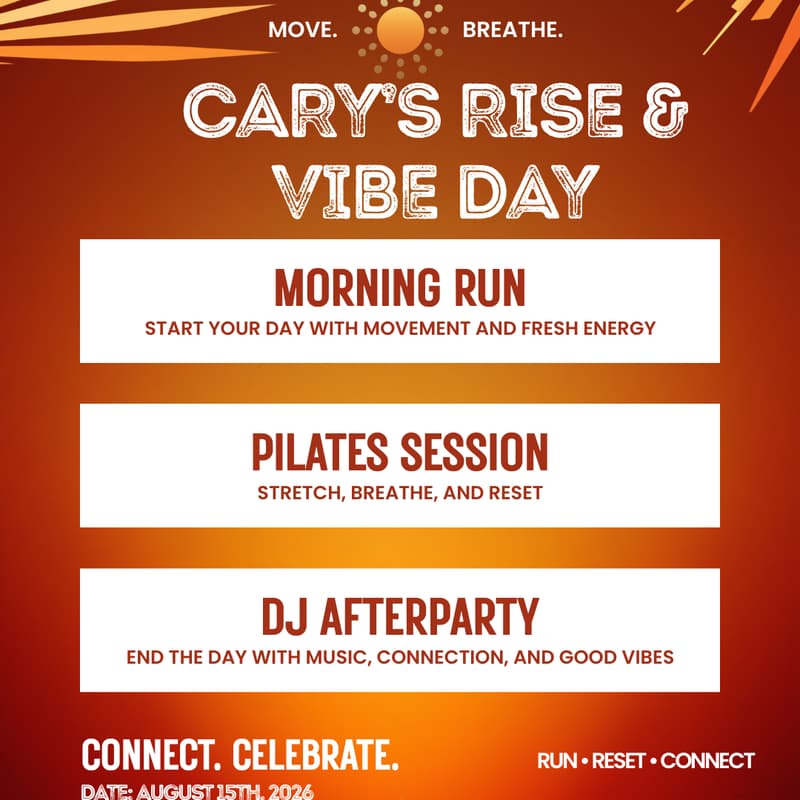 MOVE. BREATHE.

CARY'S RISE & VIBE DAY

MORNING RUN
START YOUR DAY WITH MOVEMENT AND FRESH ENERGY

PILATES SESSION
STRETCH, BREATHE, AND RESET

DJ AFTERPARTY
END THE DAY WITH MUSIC, CONNECTION, AND GOOD VIBES

CONNECT. CELEBRATE.
DATE: AUGUST 15TH, 2026

RUN • RESET • CONNECT